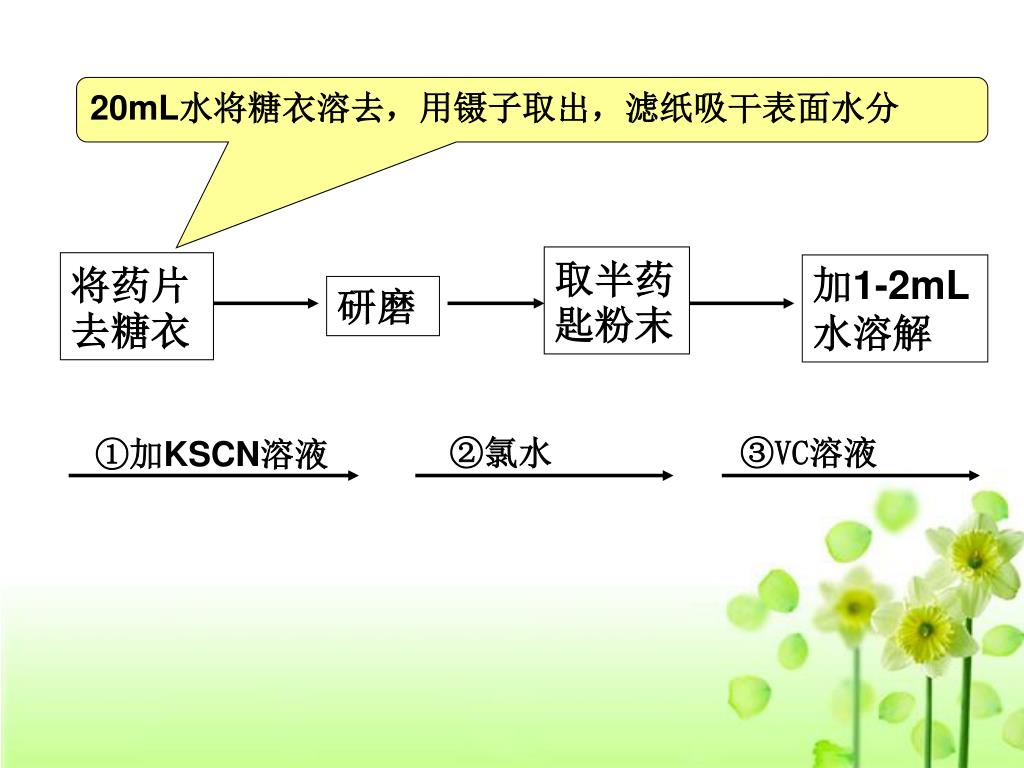 20mL水将糖衣溶去，用镊子取出，滤纸吸干表面水分

将药片去糖衣

研磨

取半药匙粉末

加1-2mL水溶解

①加KSCN溶液

②氯水

③VC溶液